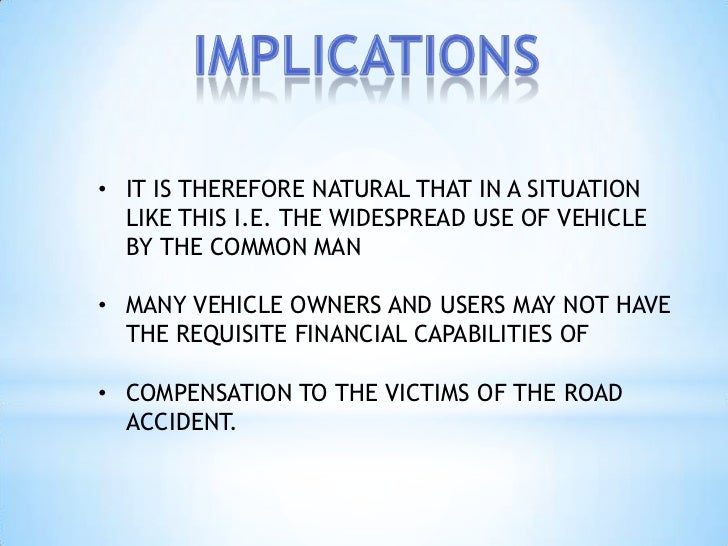 IMPLICATIONS

• IT IS THEREFORE NATURAL THAT IN A SITUATION LIKE THIS I.E. THE WIDESPREAD USE OF VEHICLE BY THE COMMON MAN

• MANY VEHICLE OWNERS AND USERS MAY NOT HAVE THE REQUISITE FINANCIAL CAPABILITIES OF

• COMPENSATION TO THE VICTIMS OF THE ROAD ACCIDENT.